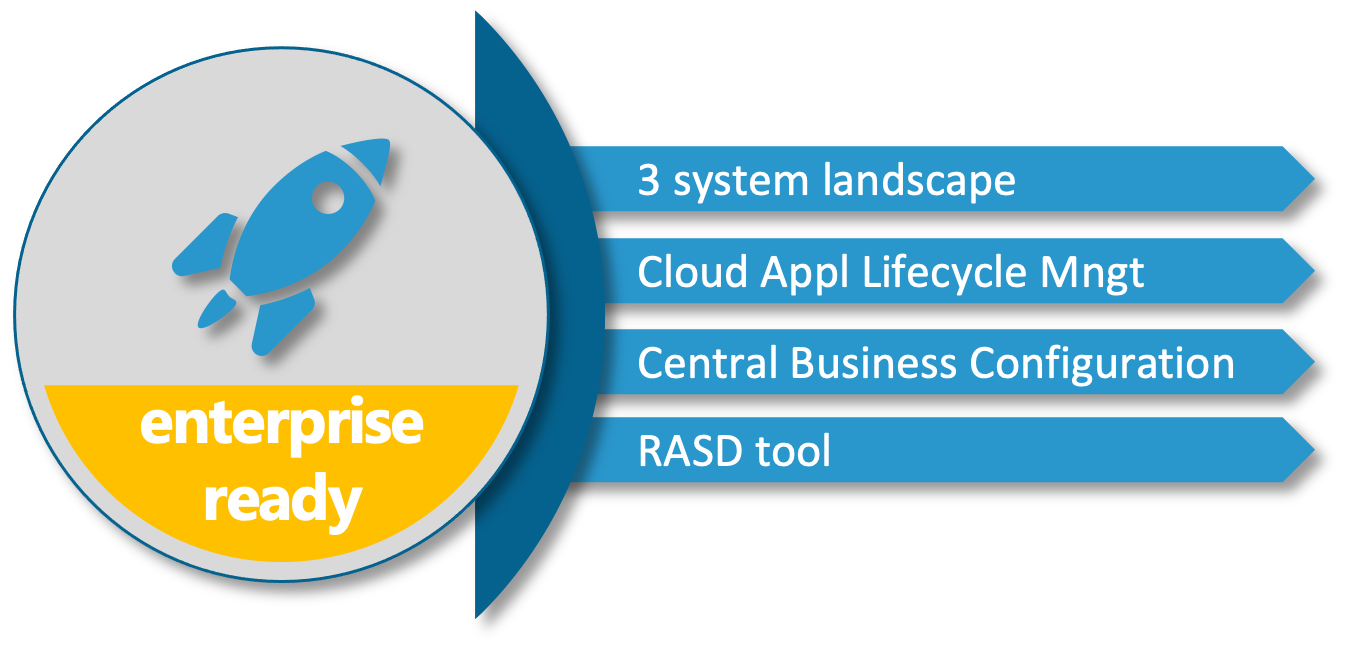 enterprise ready

3 system landscape

Cloud Appl Lifecycle Mngt

Central Business Configuration

RASD tool